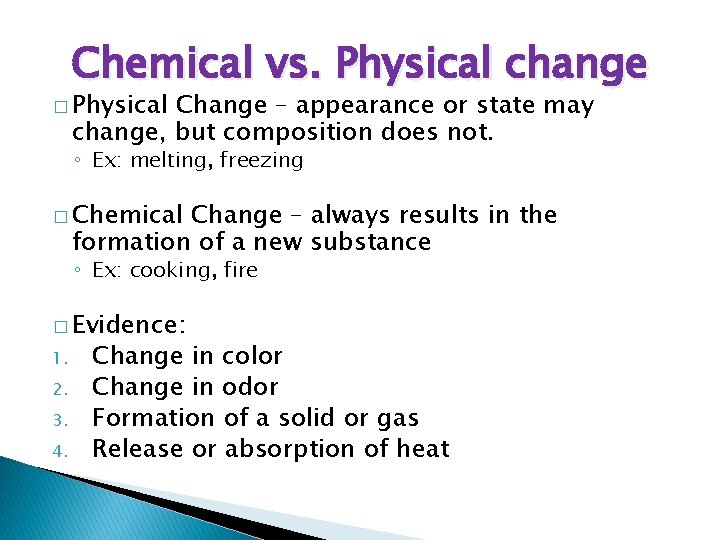 Chemical vs. Physical change

□ Physical Change – appearance or state may change, but composition does not.
◦ Ex: melting, freezing

□ Chemical Change – always results in the formation of a new substance
◦ Ex: cooking, fire

□ Evidence:
1. Change in color
2. Change in odor
3. Formation of a solid or gas
4. Release or absorption of heat